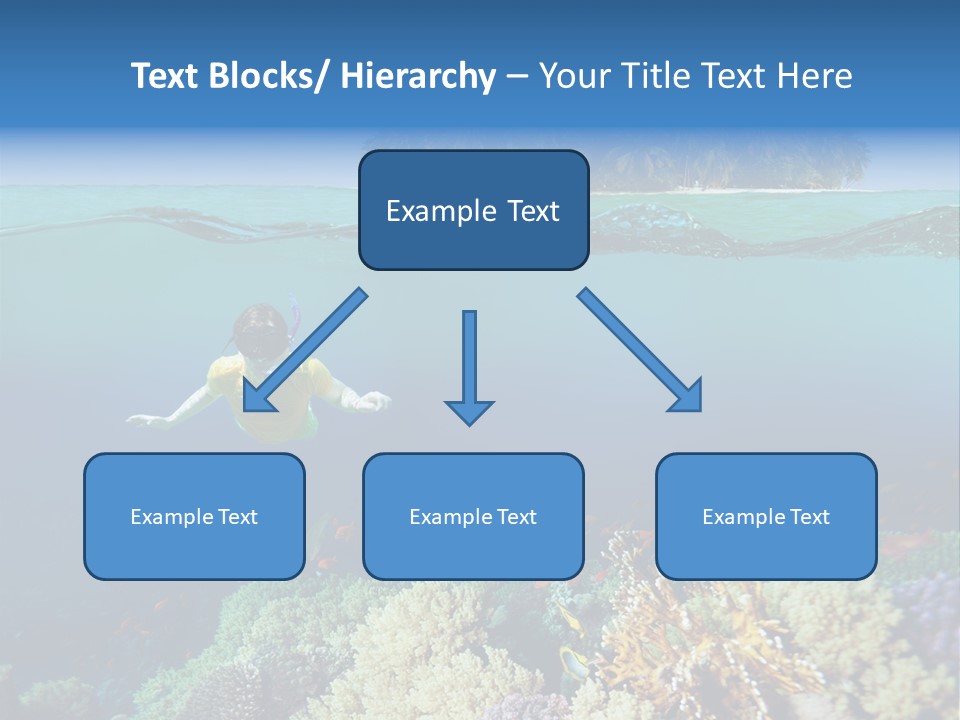 Text Blocks/ Hierarchy – Your Title Text Here

Example Text

Example Text

Example Text

Example Text